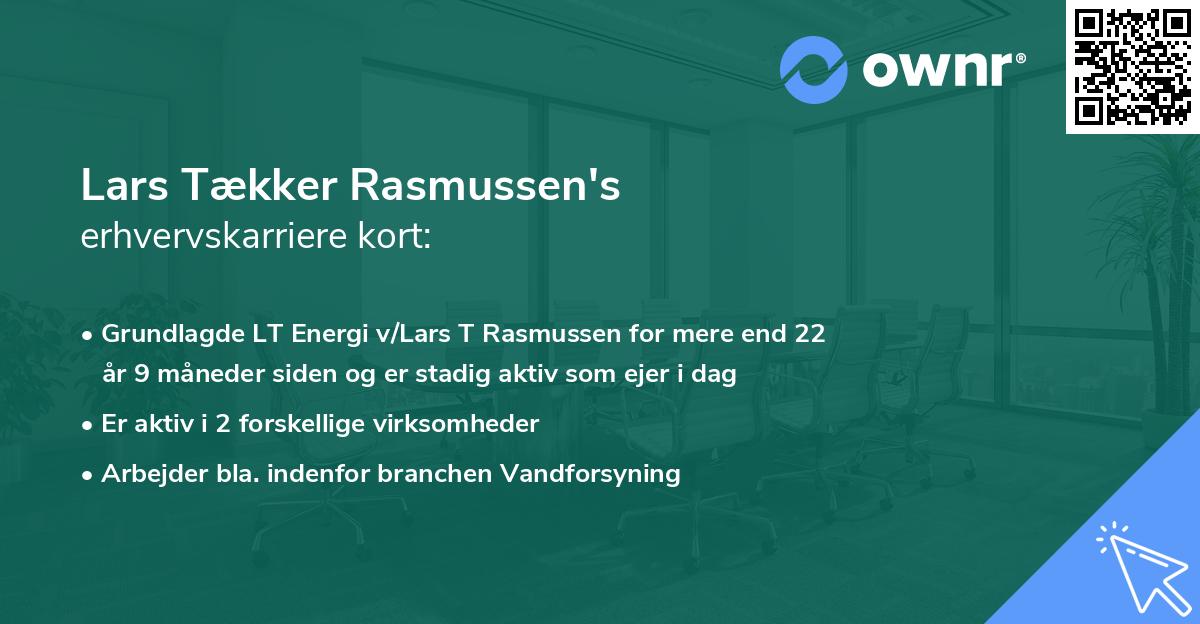 ownr®

Lars Tækker Rasmussen's
erhvervskarriere kort:

• Grundlagde LT Energi v/Lars T Rasmussen for mere end 22 år 9 måneder siden og er stadig aktiv som ejer i dag
• Er aktiv i 2 forskellige virksomheder
• Arbejder bla. indenfor branchen Vandforsyning